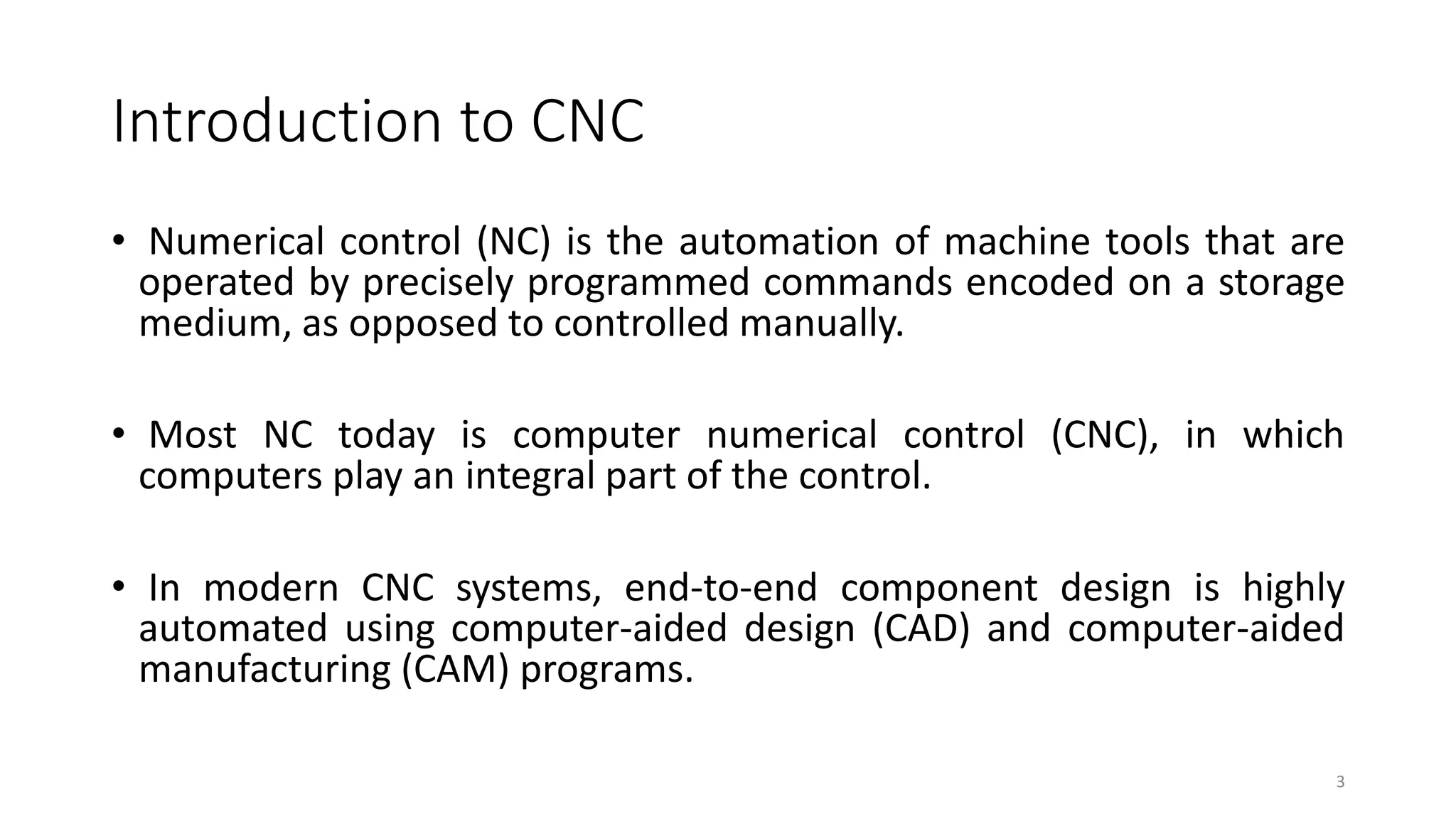 Introduction to CNC

• Numerical control (NC) is the automation of machine tools that are operated by precisely programmed commands encoded on a storage medium, as opposed to controlled manually.

• Most NC today is computer numerical control (CNC), in which computers play an integral part of the control.

• In modern CNC systems, end-to-end component design is highly automated using computer-aided design (CAD) and computer-aided manufacturing (CAM) programs.

3